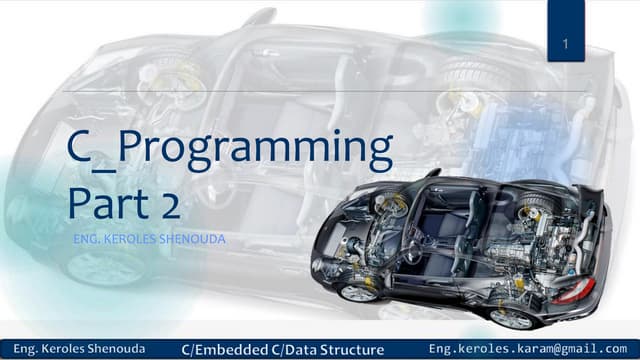 1

C_Programming
Part 2

ENG. KEROLES SHENOUDA

Eng. Keroles Shenouda C/Embedded C/Data Structure Eng.keroles.karam@gmail.com